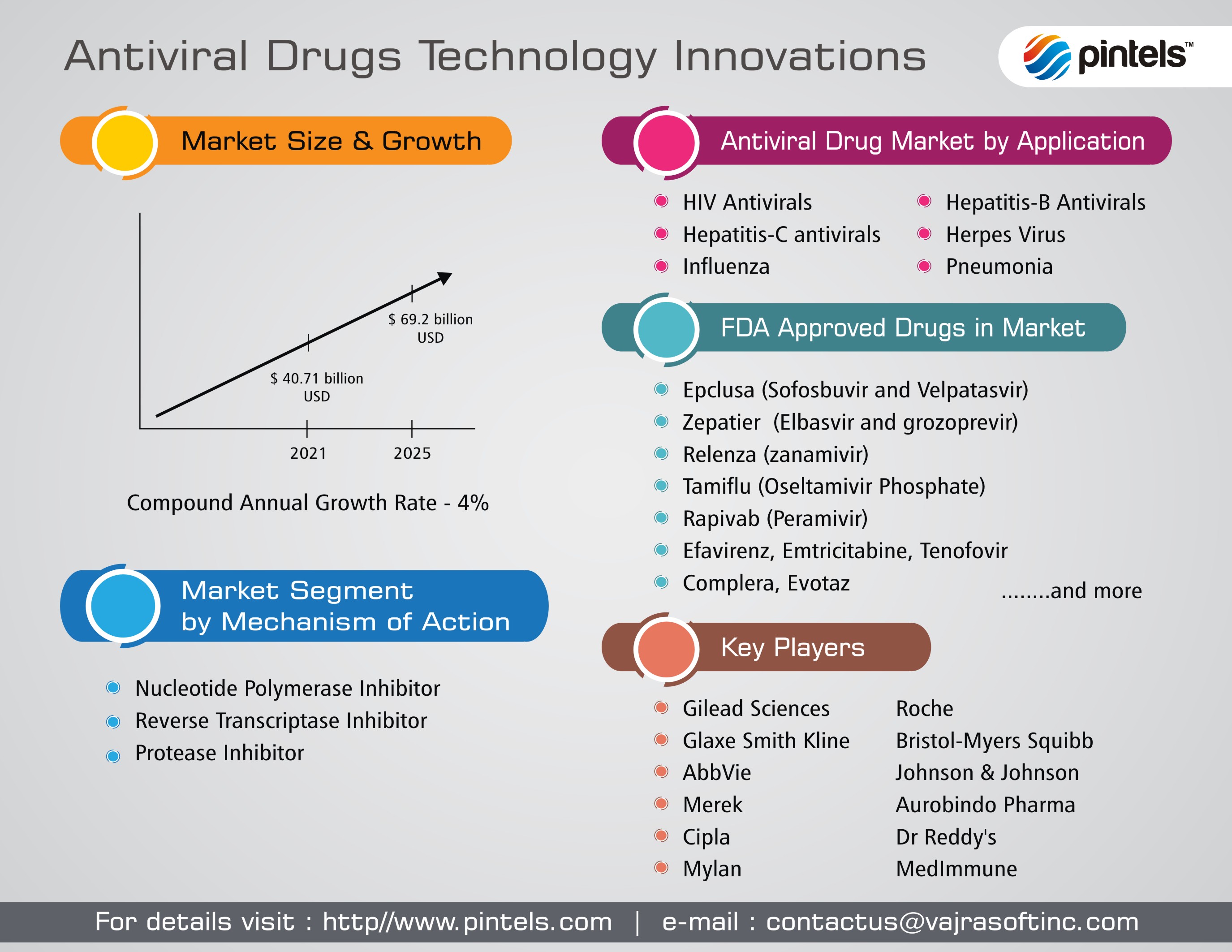 Antiviral Drugs Technology Innovations

pintels™

Market Size & Growth

$ 69.2 billion USD

$ 40.71 billion USD

2021

2025

Compound Annual Growth Rate - 4%

Market Segment by Mechanism of Action

Nucleotide Polymerase Inhibitor
Reverse Transcriptase Inhibitor
Protease Inhibitor

Antiviral Drug Market by Application

HIV Antivirals
Hepatitis-C antivirals
Influenza

Hepatitis-B Antivirals
Herpes Virus
Pneumonia

FDA Approved Drugs in Market

Epclusa (Sofosbuvir and Velpatasvir)
Zepatier (Elbasvir and grozoprevir)
Relenza (zanamivir)
Tamiflu (Oseltamivir Phosphate)
Rapivab (Peramivir)
Efavirenz, Emtricitabine, Tenofovir
Complera, Evotaz

........and more

Key Players

Gilead Sciences
Glaxe Smith Kline
AbbVie
Merek
Cipla
Mylan

Roche
Bristol-Myers Squibb
Johnson & Johnson
Aurobindo Pharma
Dr Reddy's
MedImmune

For details visit : http//www.pintels.com | e-mail : contactus@vajrasoftinc.com